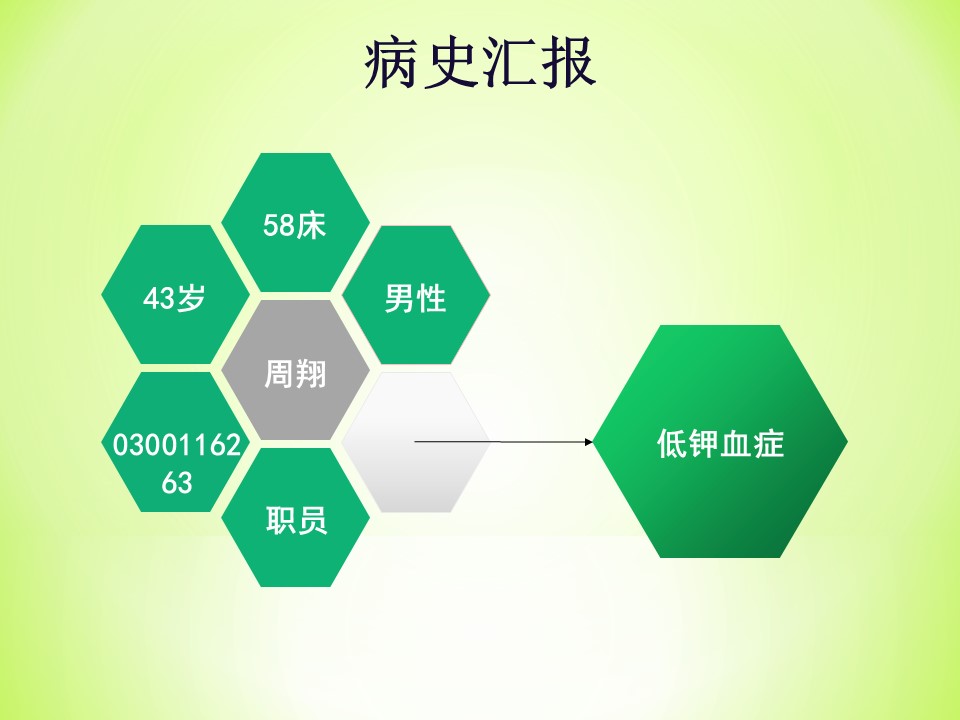 病史汇报

58床

43岁

男性

周翔

0300116263

职员

低钾血症